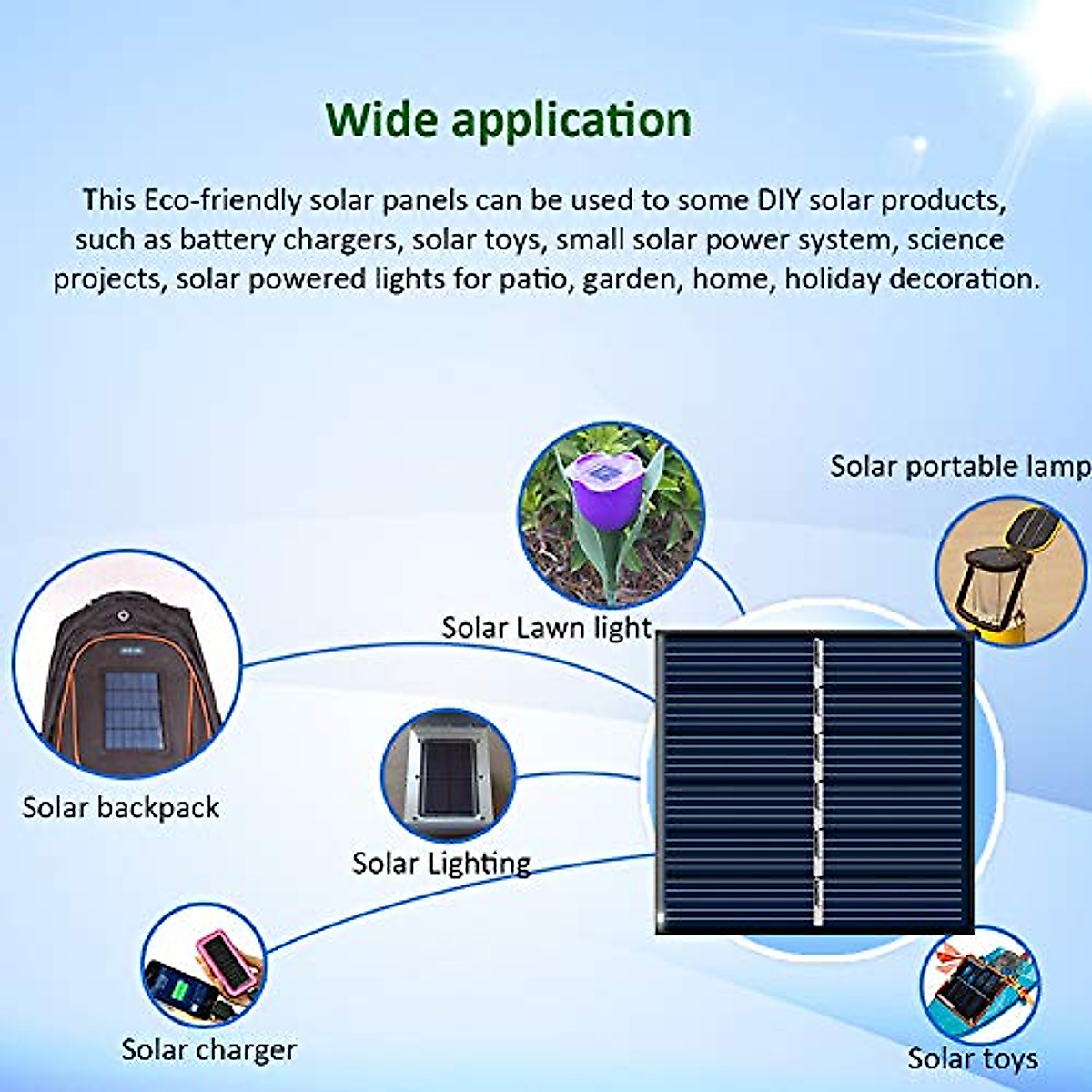 Wide application

This Eco-friendly solar panels can be used to some DIY solar products, such as battery chargers, solar toys, small solar power system, science projects, solar powered lights for patio, garden, home, holiday decoration.

Solar portable lamp

Solar Lawn light

Solar backpack

Solar Lighting

Solar charger

Solar toys